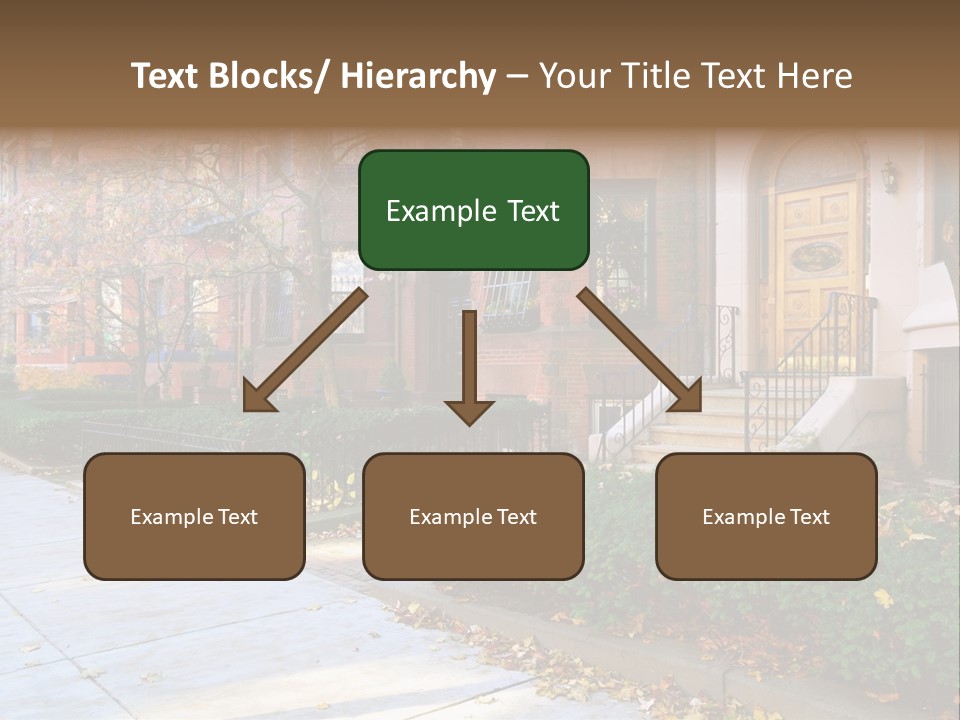 Text Blocks/ Hierarchy – Your Title Text Here

Example Text

Example Text

Example Text

Example Text